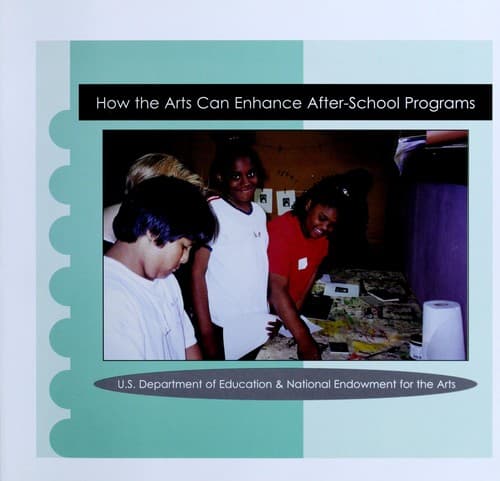 How the Arts Can Enhance After-School Programs

U.S. Department of Education & National Endowment for the Arts